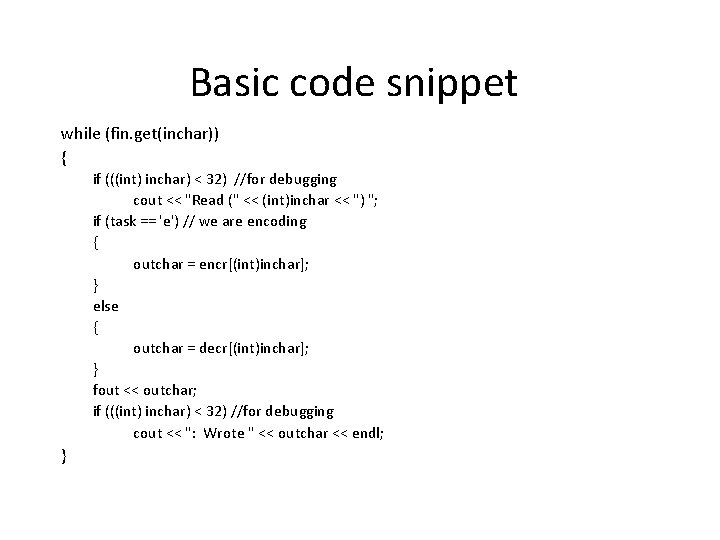 Basic code snippet

while (fin.get(inchar))
{
    if (((int) inchar) < 32)  //for debugging
        cout << "Read (" << (int)inchar << ") ";
    if (task == 'e') // we are encoding
    {
        outchar = encr[(int)inchar];
    }
    else
    {
        outchar = decr[(int)inchar];
    }
    fout << outchar;
    if (((int) inchar) < 32) //for debugging
        cout << ":  Wrote " << outchar << endl;
}